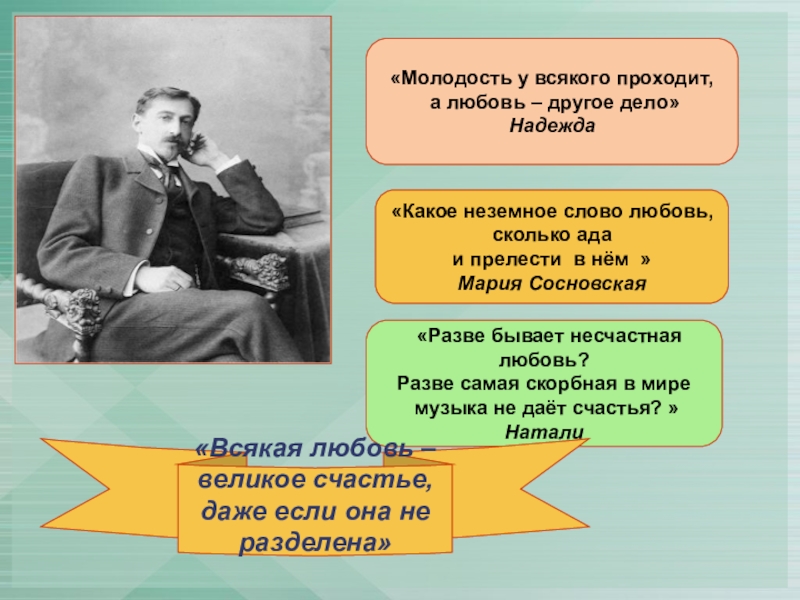 «Молодость у всякого проходит, а любовь – другое дело»
Надежда

«Какое неземное слово любовь, сколько ада и прелести в нём »
Мария Сосновская

«Разве бывает несчастная любовь?
Разве самая скорбная в мире музыка не даёт счастья? »
Натали

«Всякая любовь – великое счастье, даже если она не разделена»